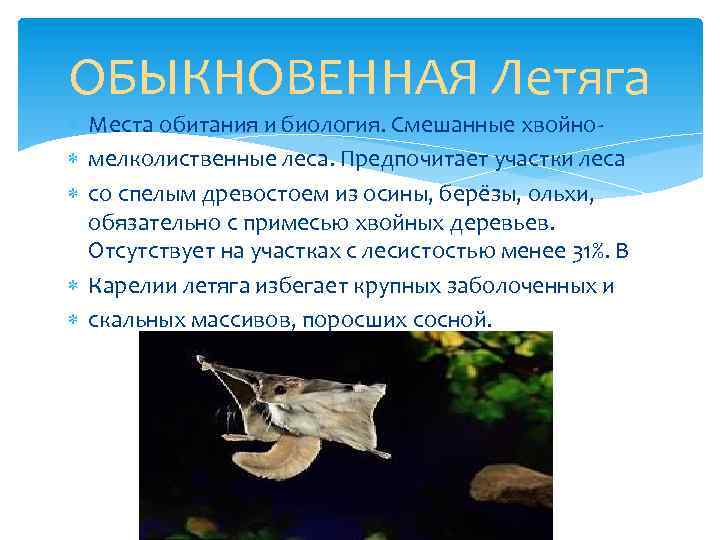 ОБЫКНОВЕННАЯ Летяга

Места обитания и биология. Смешанные хвойно-

мелколиственные леса. Предпочитает участки леса

со спелым древостоем из осины, берёзы, ольхи, обязательно с примесью хвойных деревьев. Отсутствует на участках с лесистостью менее 31%. В

Карелии летяга избегает крупных заболоченных и

скальных массивов, поросших сосной.